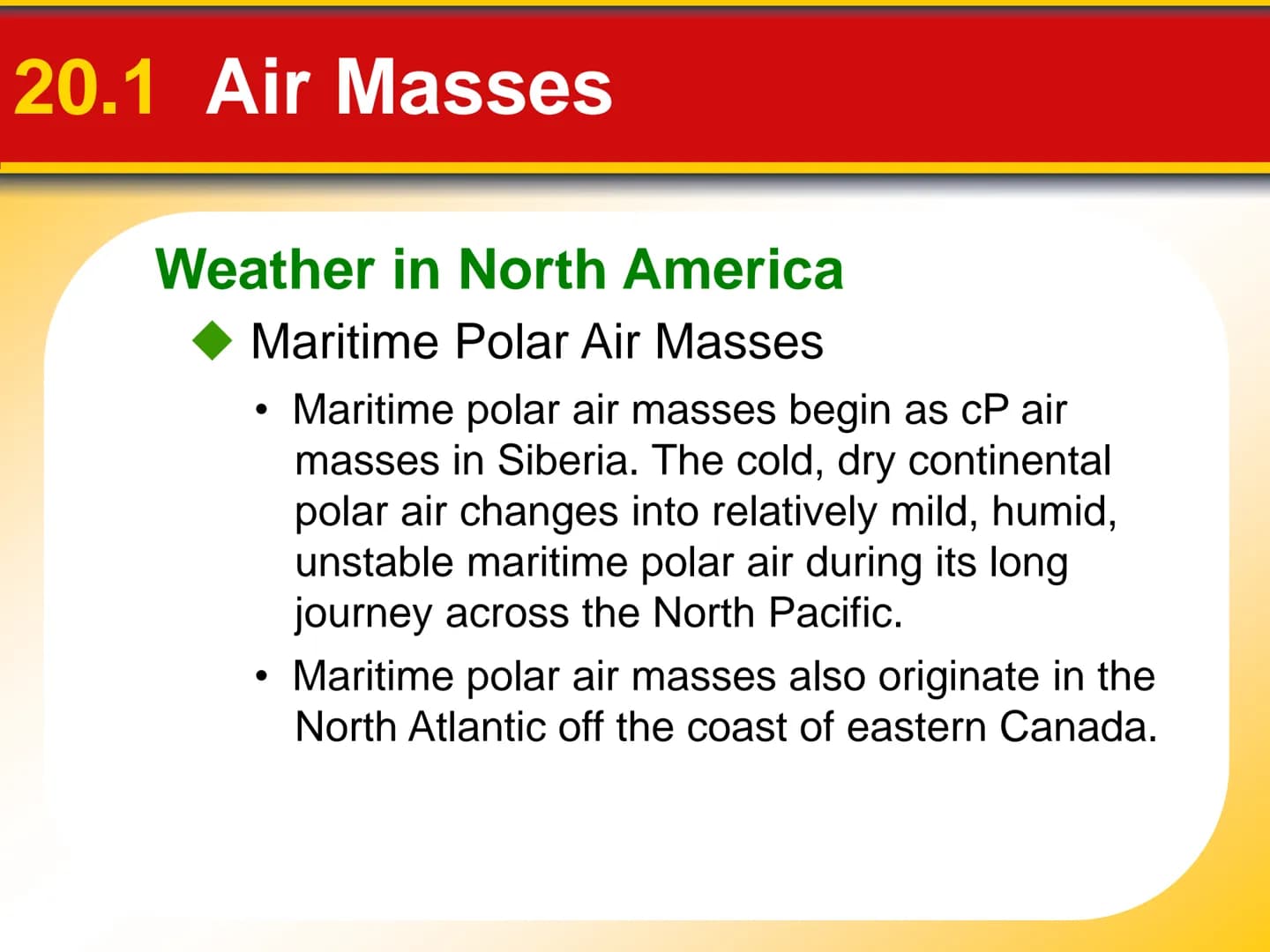 20.1 Air Masses

Weather in North America

◆ Maritime Polar Air Masses

• Maritime polar air masses begin as cP air masses in Siberia. The cold, dry continental polar air changes into relatively mild, humid, unstable maritime polar air during its long journey across the North Pacific.

• Maritime polar air masses also originate in the North Atlantic off the coast of eastern Canada.